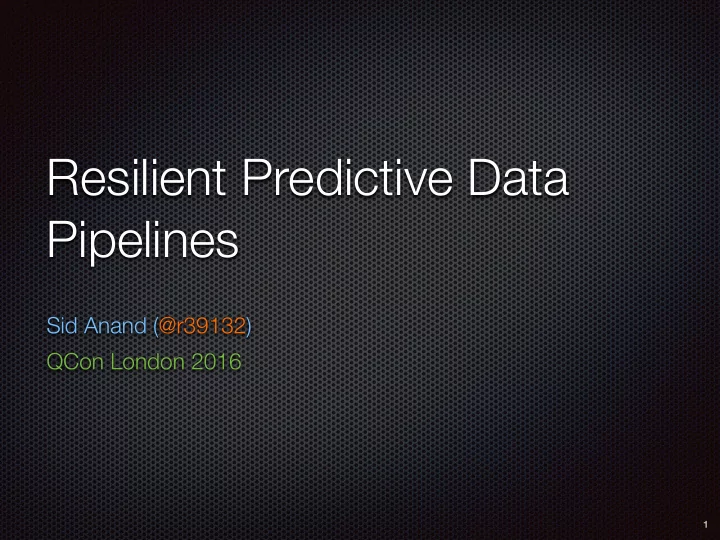 Resilient Predictive Data Pipelines

Sid Anand (@r39132)

QCon London 2016

1